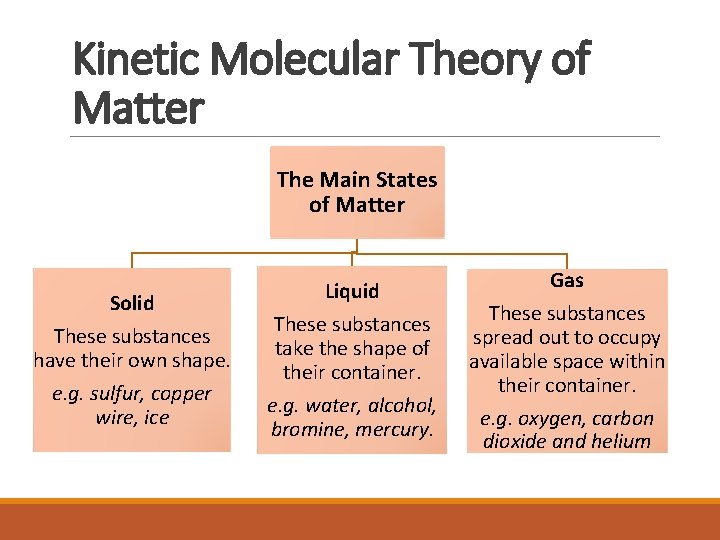 Kinetic Molecular Theory of Matter

The Main States of Matter

Solid

These substances have their own shape.

e.g. sulfur, copper wire, ice

Liquid

These substances take the shape of their container.

e.g. water, alcohol, bromine, mercury.

Gas

These substances spread out to occupy available space within their container.

e.g. oxygen, carbon dioxide and helium